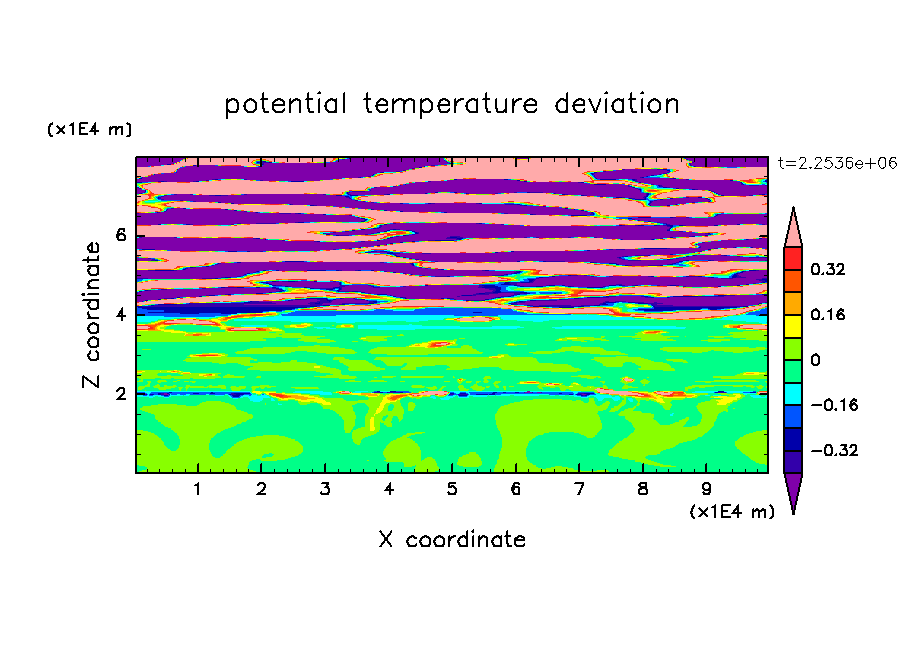 potential temperature deviation

(x1E4 m)

t=2.2536e+06

Z coordinate

6

4

2

0.32

0.16

0

−0.16

−0.32

1 2 3 4 5 6 7 8 9

(x1E4 m)

X coordinate